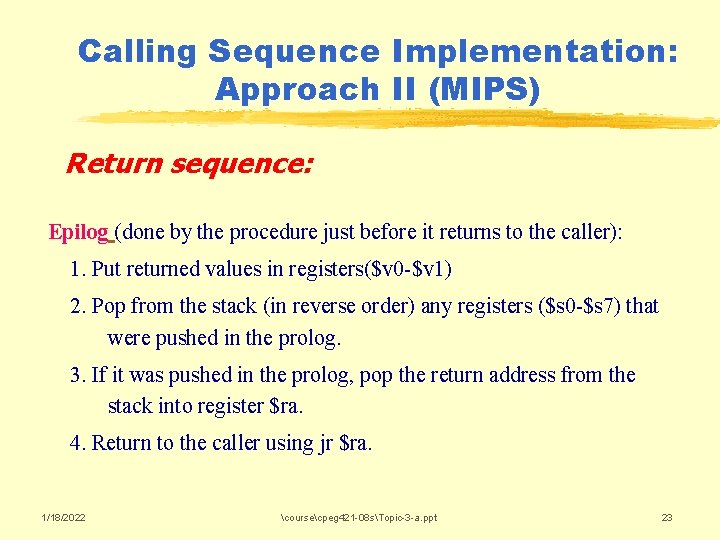 Calling Sequence Implementation: Approach II (MIPS)

Return sequence:

Epilog (done by the procedure just before it returns to the caller):

1. Put returned values in registers(\$v0-\$v1)

2. Pop from the stack (in reverse order) any registers (\$s0-\$s7) that were pushed in the prolog.

3. If it was pushed in the prolog, pop the return address from the stack into register \$ra.

4. Return to the caller using jr \$ra.

1/18/2022

\course\cpeg421-08s\Topic-3-a.ppt

23